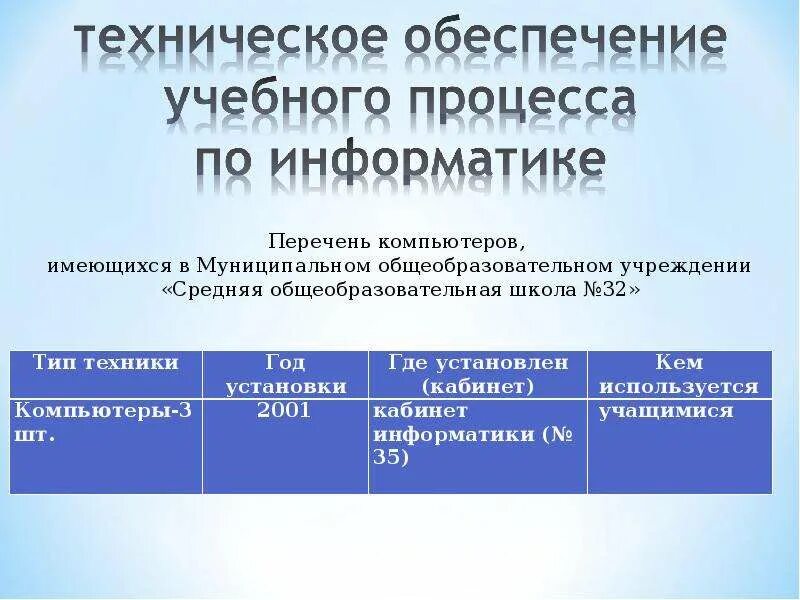 техническое обеспечение учебного процесса по информатике

Перечень компьютеров, имеющихся в Муниципальном общеобразовательном учреждении «Средняя общеобразовательная школа №32»

| Тип техники | Год установки | Где установлен (кабинет) | Кем используется |
|---|---|---|---|
| Компьютеры-3 шт. | 2001 | кабинет информатики (№ 35) | учащимися |